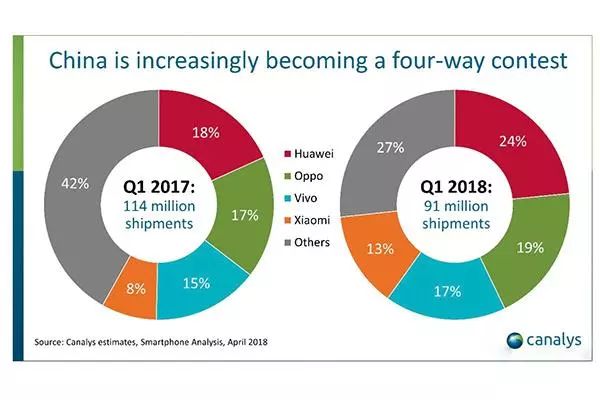 China is increasingly becoming a four-way contest

18%
17%
15%
8%
42%
Q1 2017:
114 million
shipments

Huawei
Oppo
Vivo
Xiaomi
Others

24%
19%
17%
13%
27%
Q1 2018:
91 million
shipments

Source: Canalys estimates, Smartphone Analysis, April 2018

canalys